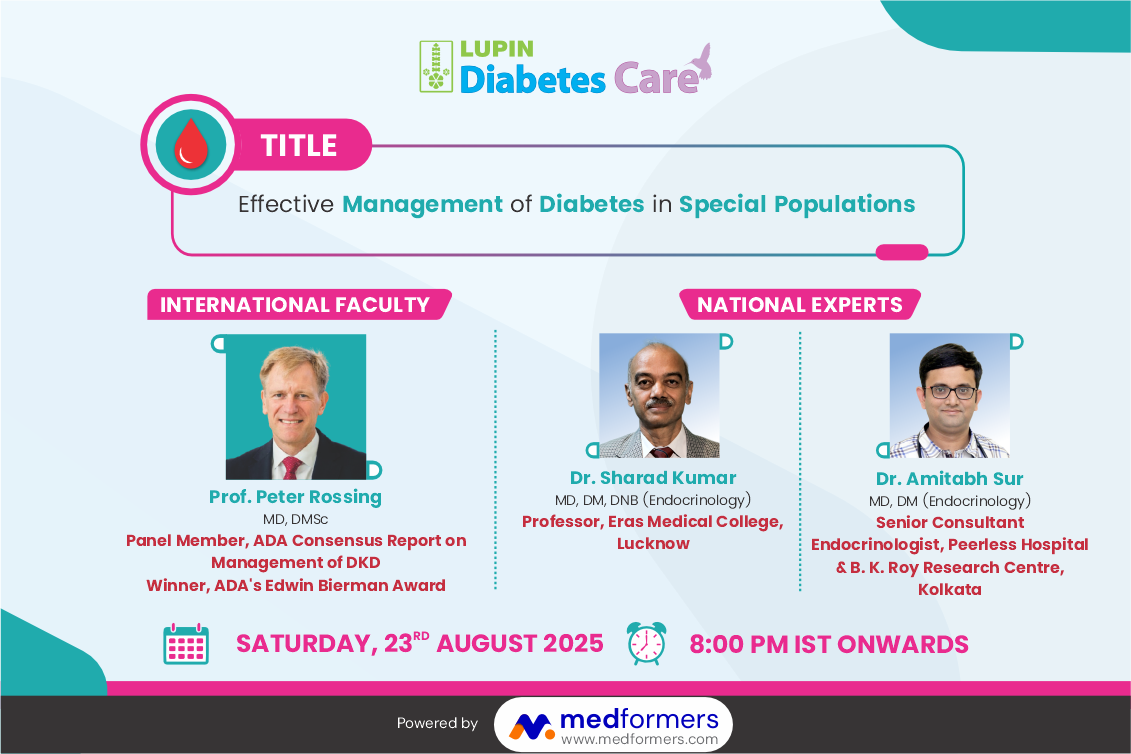 LUPIN
Diabetes Care

TITLE

Effective Management of Diabetes in Special Populations

INTERNATIONAL FACULTY

Prof. Peter Rossing
MD, DMSc
Panel Member, ADA Consensus Report on Management of DKD
Winner, ADA's Edwin Bierman Award

NATIONAL EXPERTS

Dr. Sharad Kumar
MD, DM, DNB (Endocrinology)
Professor, Eras Medical College, Lucknow

Dr. Amitabh Sur
MD, DM (Endocrinology)
Senior Consultant Endocrinologist, Peerless Hospital & B. K. Roy Research Centre, Kolkata

SATURDAY, 23$^{RD}$ AUGUST 2025

8:00 PM IST ONWARDS

Powered by
medformers
www.medformers.com